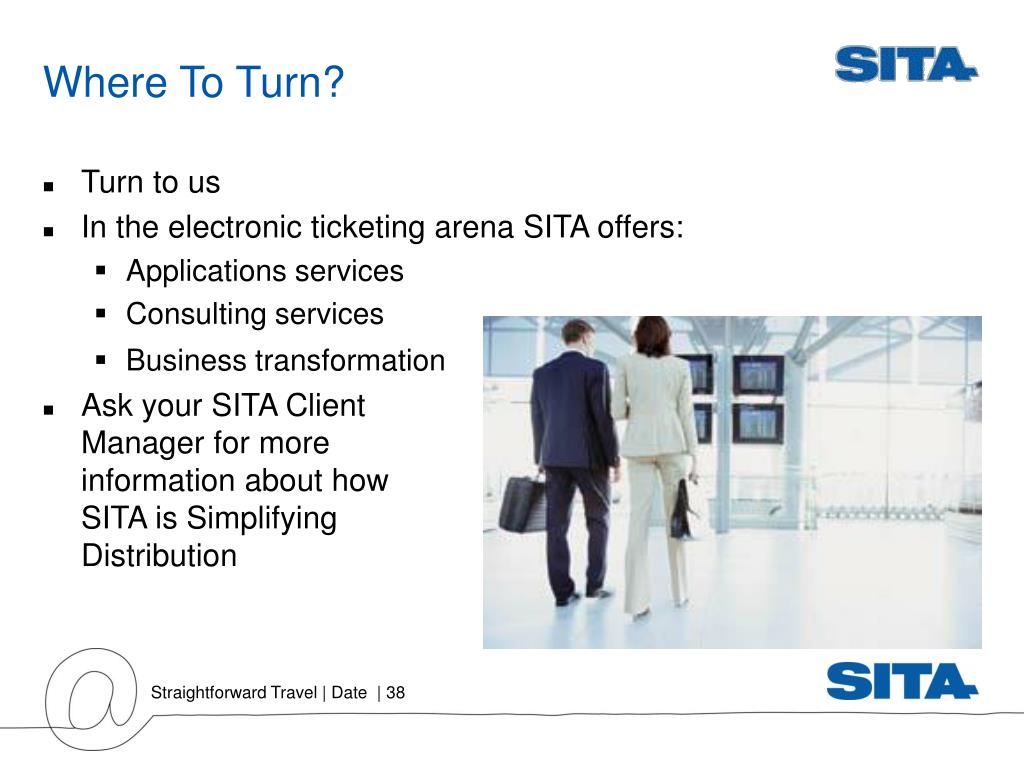 Where To Turn?

SITA

- Turn to us
- In the electronic ticketing arena SITA offers:
  - Applications services
  - Consulting services
  - Business transformation
- Ask your SITA Client Manager for more information about how SITA is Simplifying Distribution

@

Straightforward Travel | Date | 38

SITA